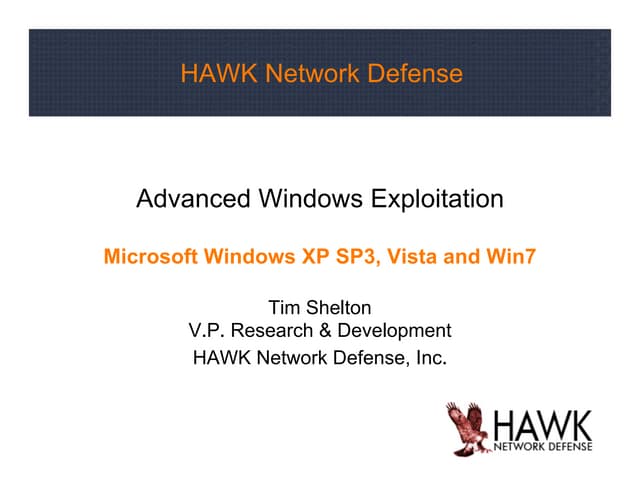 HAWK Network Defense

Advanced Windows Exploitation

Microsoft Windows XP SP3, Vista and Win7

Tim Shelton
V.P. Research & Development
HAWK Network Defense, Inc.

HAWK
NETWORK DEFENSE